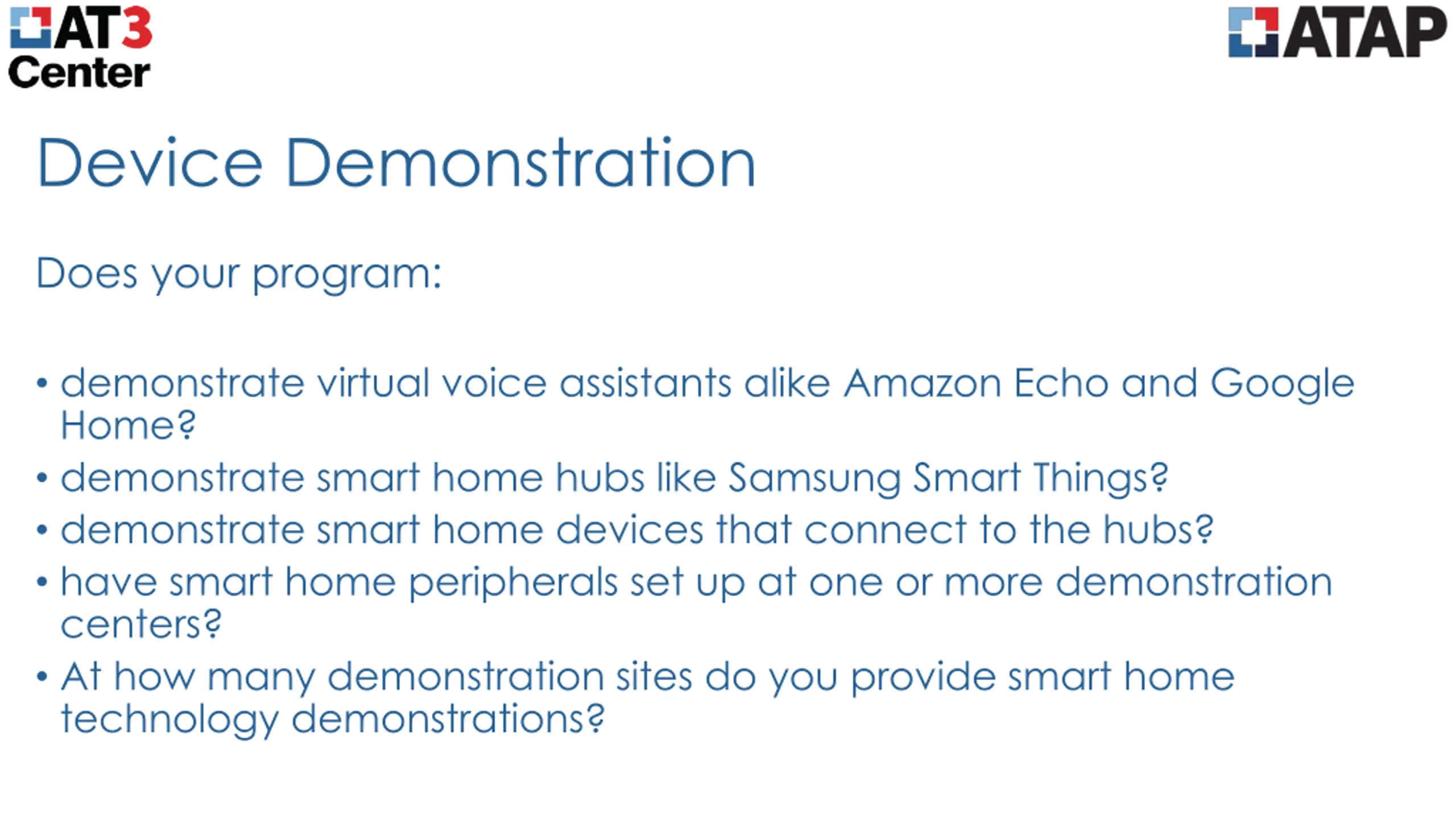 AT3 Center

ATAP

Device Demonstration

Does your program:

• demonstrate virtual voice assistants alike Amazon Echo and Google Home?
• demonstrate smart home hubs like Samsung Smart Things?
• demonstrate smart home devices that connect to the hubs?
• have smart home peripherals set up at one or more demonstration centers?
• At how many demonstration sites do you provide smart home technology demonstrations?